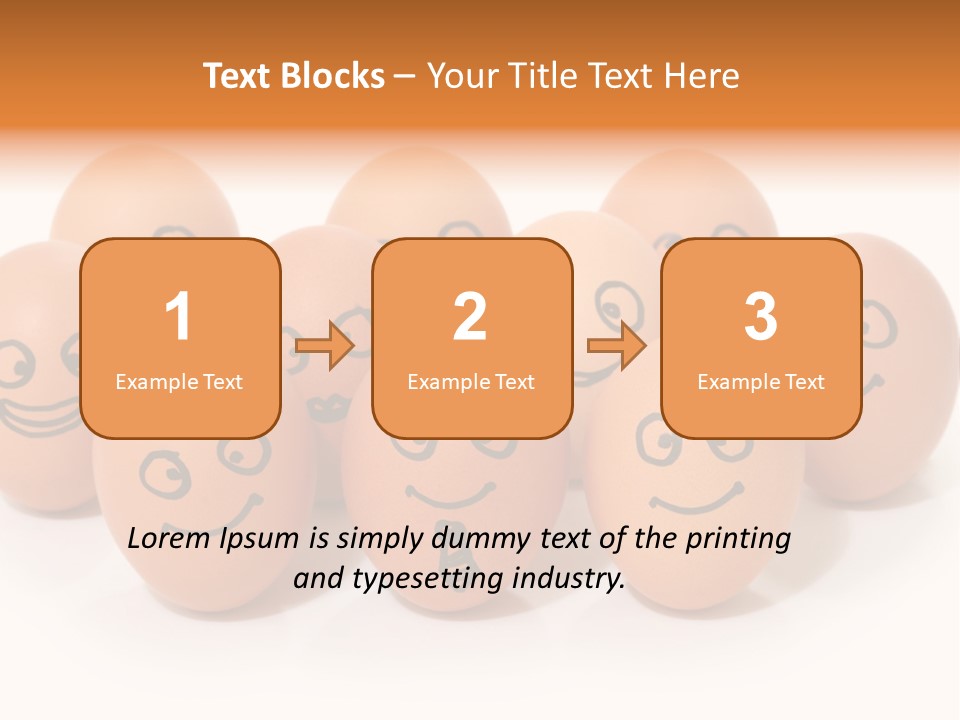 Text Blocks – Your Title Text Here

1
Example Text

2
Example Text

3
Example Text

Lorem Ipsum is simply dummy text of the printing and typesetting industry.